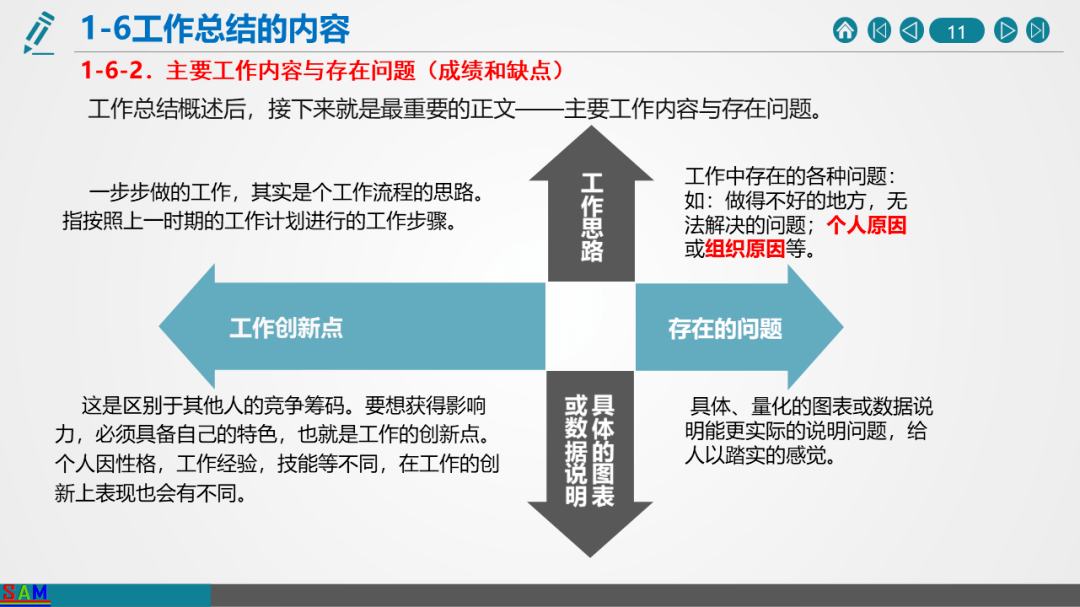 1-6工作总结的内容

11

1-6-2．主要工作内容与存在问题（成绩和缺点）

工作总结概述后，接下来就是最重要的正文——主要工作内容与存在问题。

一步步做的工作，其实是个工作流程的思路。指按照上一时期的工作计划进行的工作步骤。

工作思路

工作中存在的各种问题：如：做得不好的地方，无法解决的问题；个人原因或组织原因等。

工作创新点

存在的问题

这是区别于其他人的竞争筹码。要想获得影响力，必须具备自己的特色，也就是工作的创新点。个人因性格，工作经验，技能等不同，在工作的创新上表现也会有不同。

具体的图表或数据说明

具体、量化的图表或数据说明能更实际的说明问题，给人以踏实的感觉。

SAM